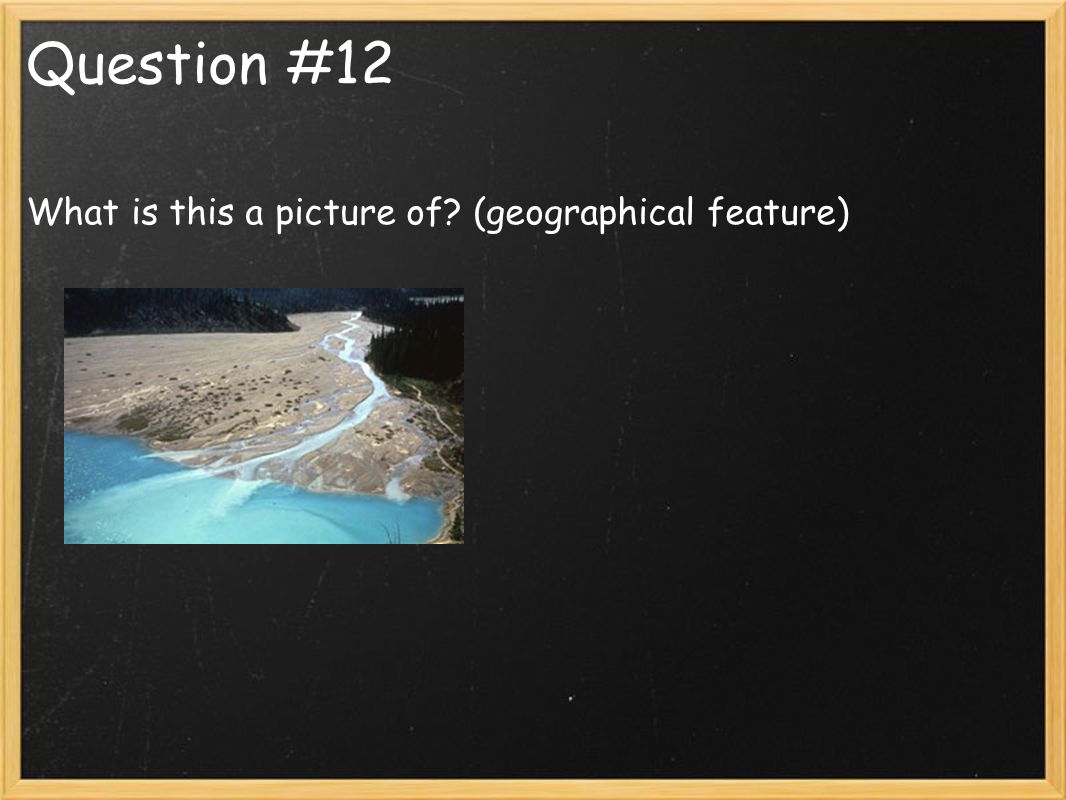 Question #12

What is this a picture of? (geographical feature)